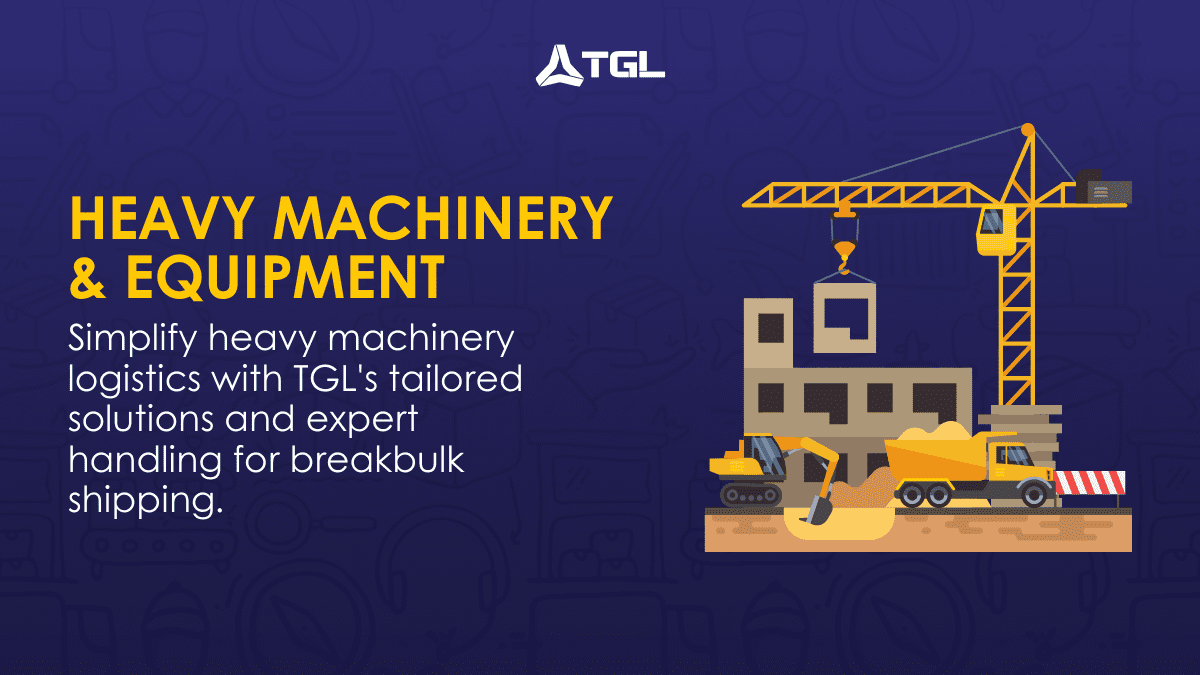 TGL

HEAVY MACHINERY & EQUIPMENT

Simplify heavy machinery logistics with TGL's tailored solutions and expert handling for breakbulk shipping.